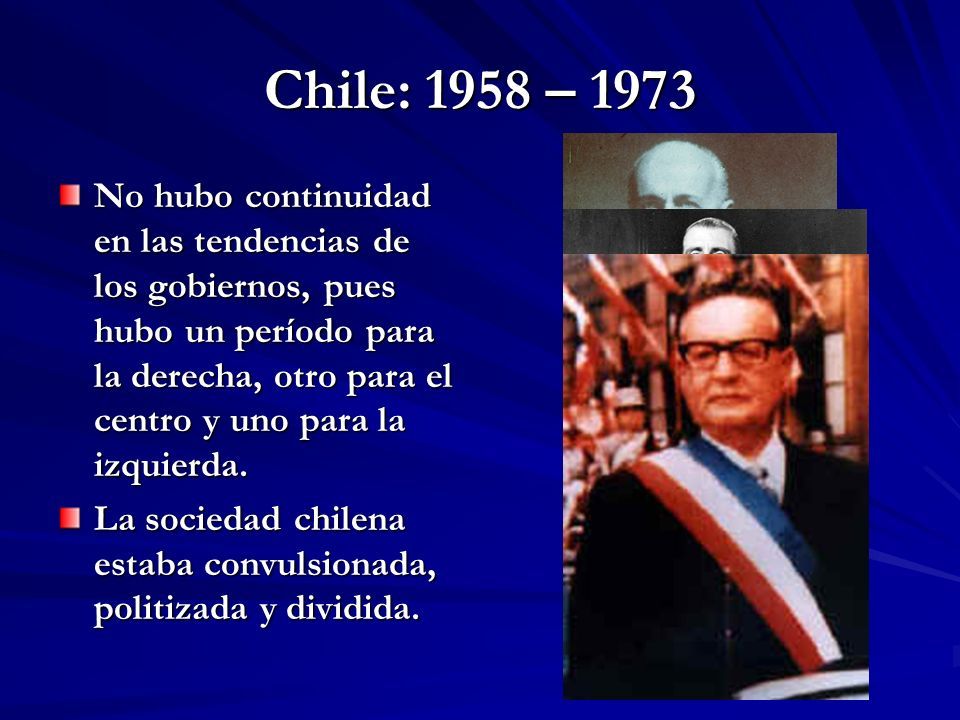 Chile: 1958 – 1973

No hubo continuidad en las tendencias de los gobiernos, pues hubo un período para la derecha, otro para el centro y uno para la izquierda.

La sociedad chilena estaba convulsionada, politizada y dividida.